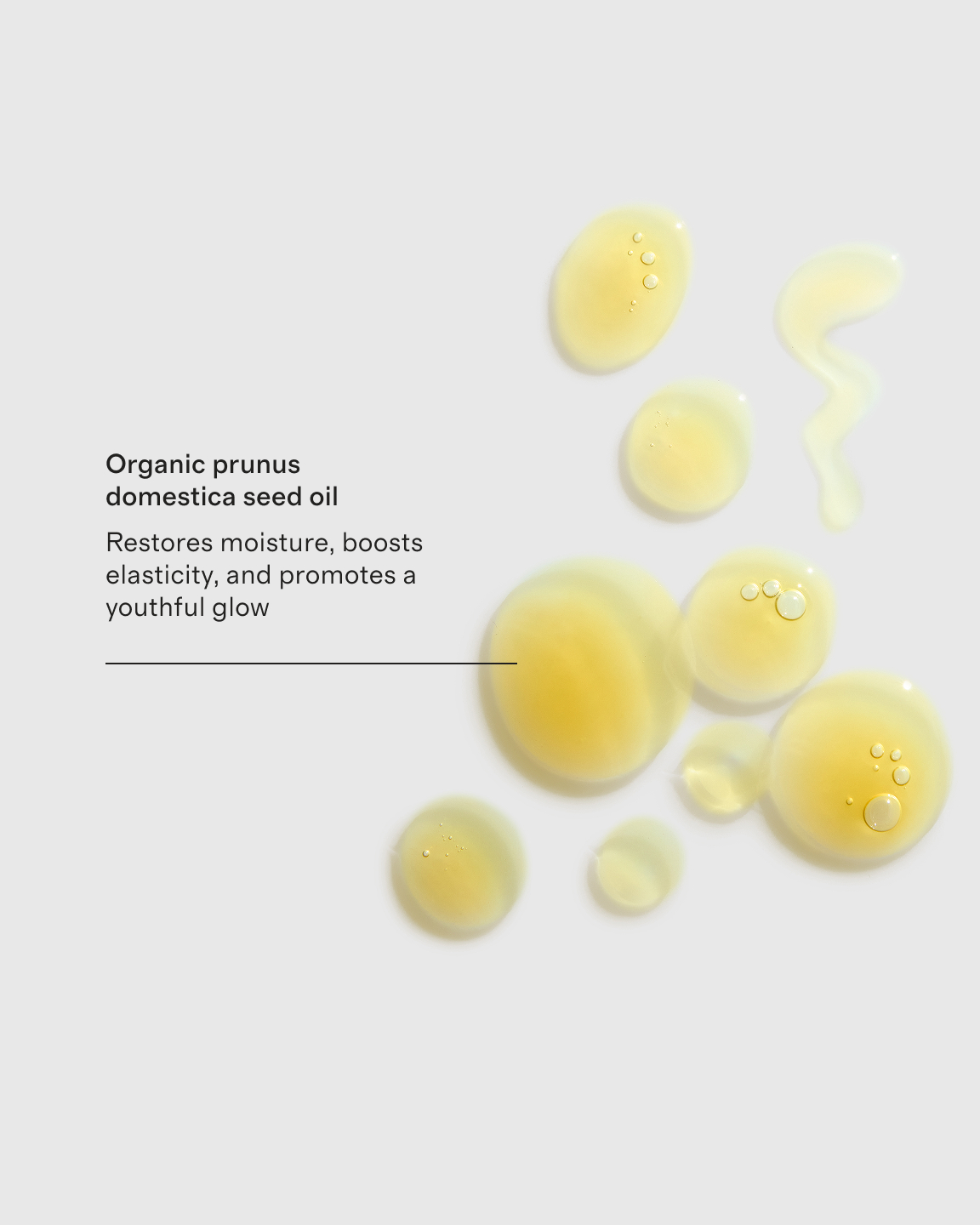 Organic prunus domestica seed oil

Restores moisture, boosts elasticity, and promotes a youthful glow